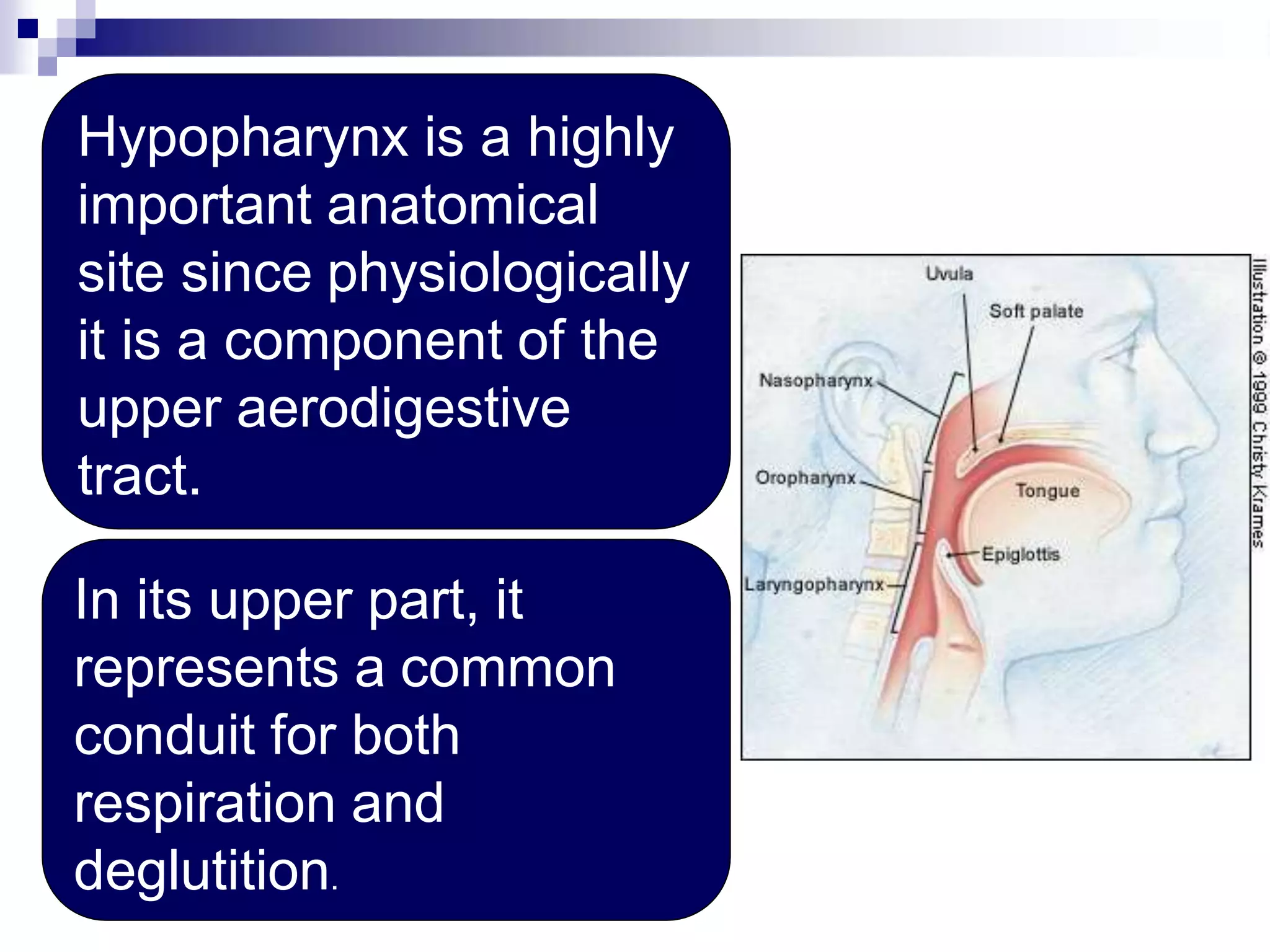 Hypopharynx is a highly important anatomical site since physiologically it is a component of the upper aerodigestive tract.

In its upper part, it represents a common conduit for both respiration and deglutition.

Uvula
Soft palate
Nasopharynx
Oropharynx
Tongue
Epiglottis
Laryngopharynx
Illustration © 1999 Christy Krames